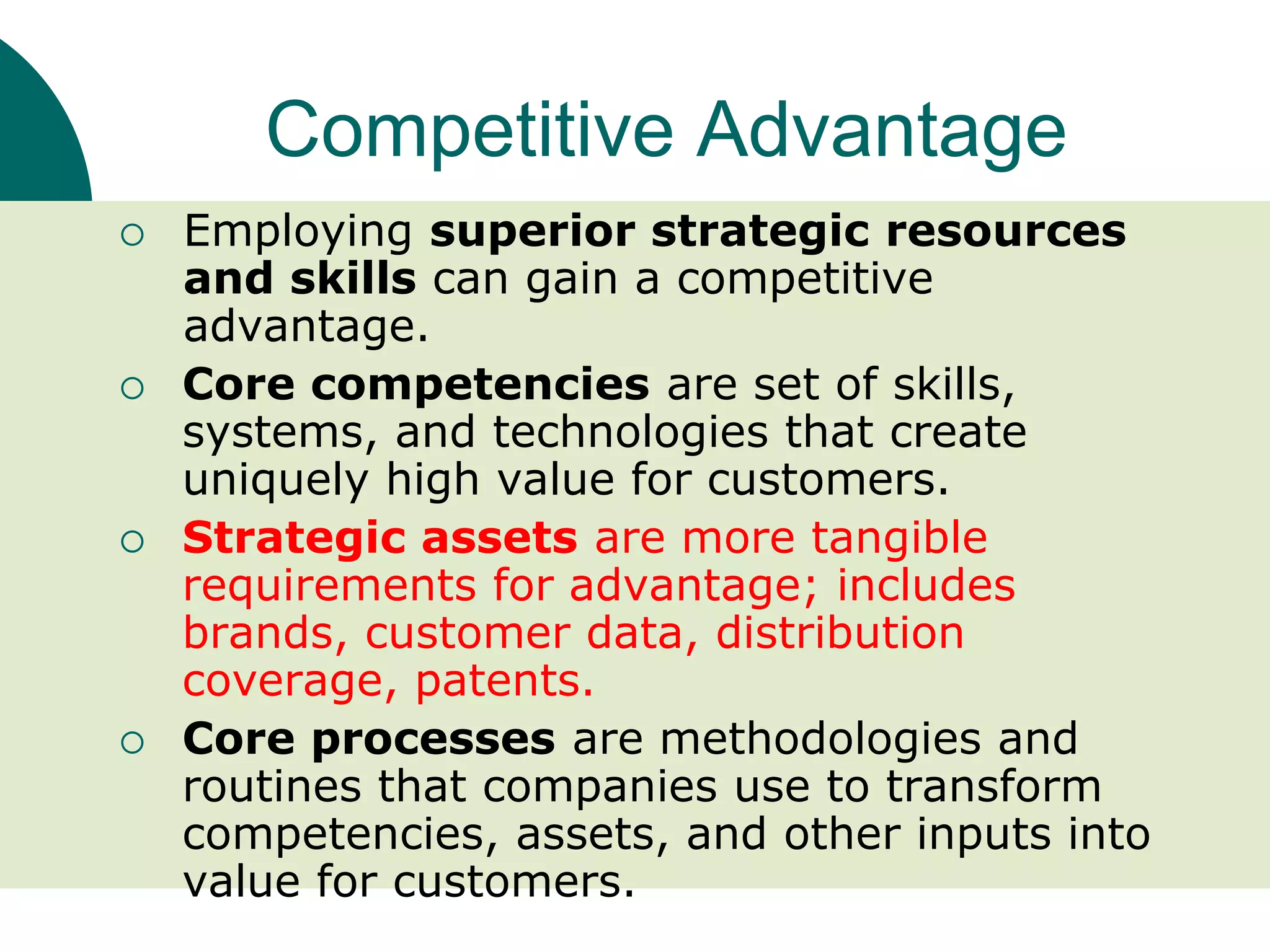 Competitive Advantage

○ Employing superior strategic resources and skills can gain a competitive advantage.

○ Core competencies are set of skills, systems, and technologies that create uniquely high value for customers.

○ Strategic assets are more tangible requirements for advantage; includes brands, customer data, distribution coverage, patents.

○ Core processes are methodologies and routines that companies use to transform competencies, assets, and other inputs into value for customers.